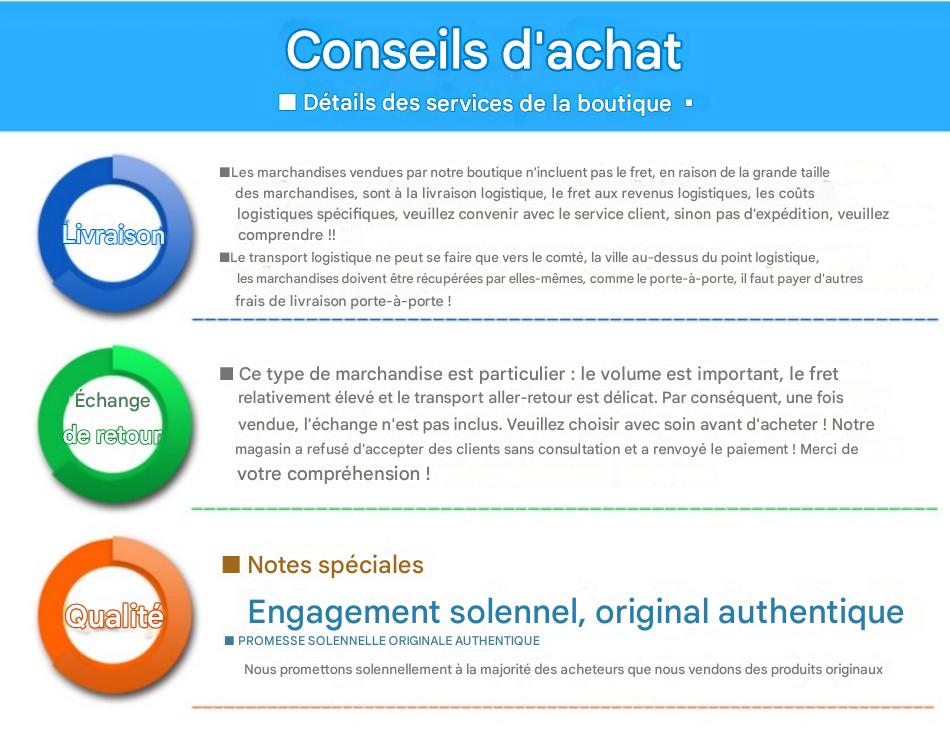 Conseils d'achat

■ Détails des services de la boutique ▪

Livraison

■Les marchandises vendues par notre boutique n'incluent pas le fret, en raison de la grande taille des marchandises, sont à la livraison logistique, le fret aux revenus logistiques, les coûts logistiques spécifiques, veuillez convenir avec le service client, sinon pas d'expédition, veuillez comprendre !!

■Le transport logistique ne peut se faire que vers le comté, la ville au-dessus du point logistique, les marchandises doivent être récupérées par elles-mêmes, comme le porte-à-porte, il faut payer d'autres frais de livraison porte-à-porte !

Échange de retour

■ Ce type de marchandise est particulier : le volume est important, le fret relativement élevé et le transport aller-retour est délicat. Par conséquent, une fois vendue, l'échange n'est pas inclus. Veuillez choisir avec soin avant d'acheter ! Notre magasin a refusé d'accepter des clients sans consultation et a renvoyé le paiement ! Merci de votre compréhension !

Qualité

■ Notes spéciales

Engagement solennel, original authentique

■ PROMESSE SOLENNELLE ORIGINALE AUTHENTIQUE

Nous promettons solennellement à la majorité des acheteurs que nous vendons des produits originaux